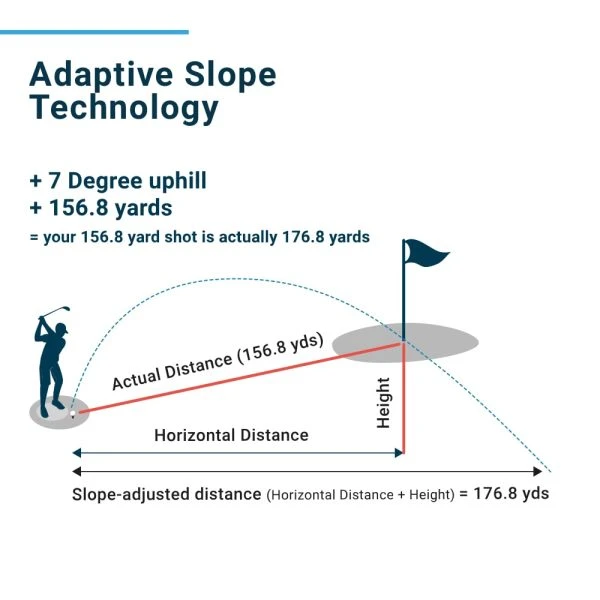 Adaptive Slope Technology

+ 7 Degree uphill
+ 156.8 yards
= your 156.8 yard shot is actually 176.8 yards

Actual Distance (156.8 yds)

Height

Horizontal Distance

Slope-adjusted distance (Horizontal Distance + Height) = 176.8 yds